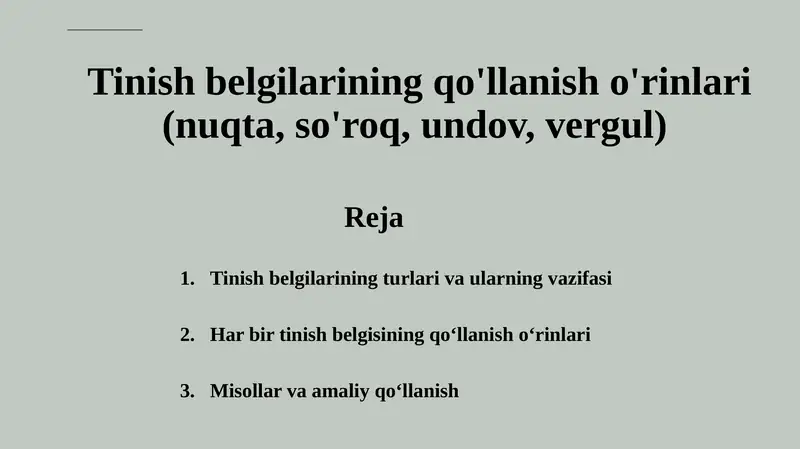 Tinish belgilarining qo'llanish o'rinlari (nuqta, so'roq, undov, vergul)

Reja

1. Tinish belgilarining turlari va ularning vazifasi

2. Har bir tinish belgisining qo‘llanish o‘rinlari

3. Misollar va amaliy qo‘llanish